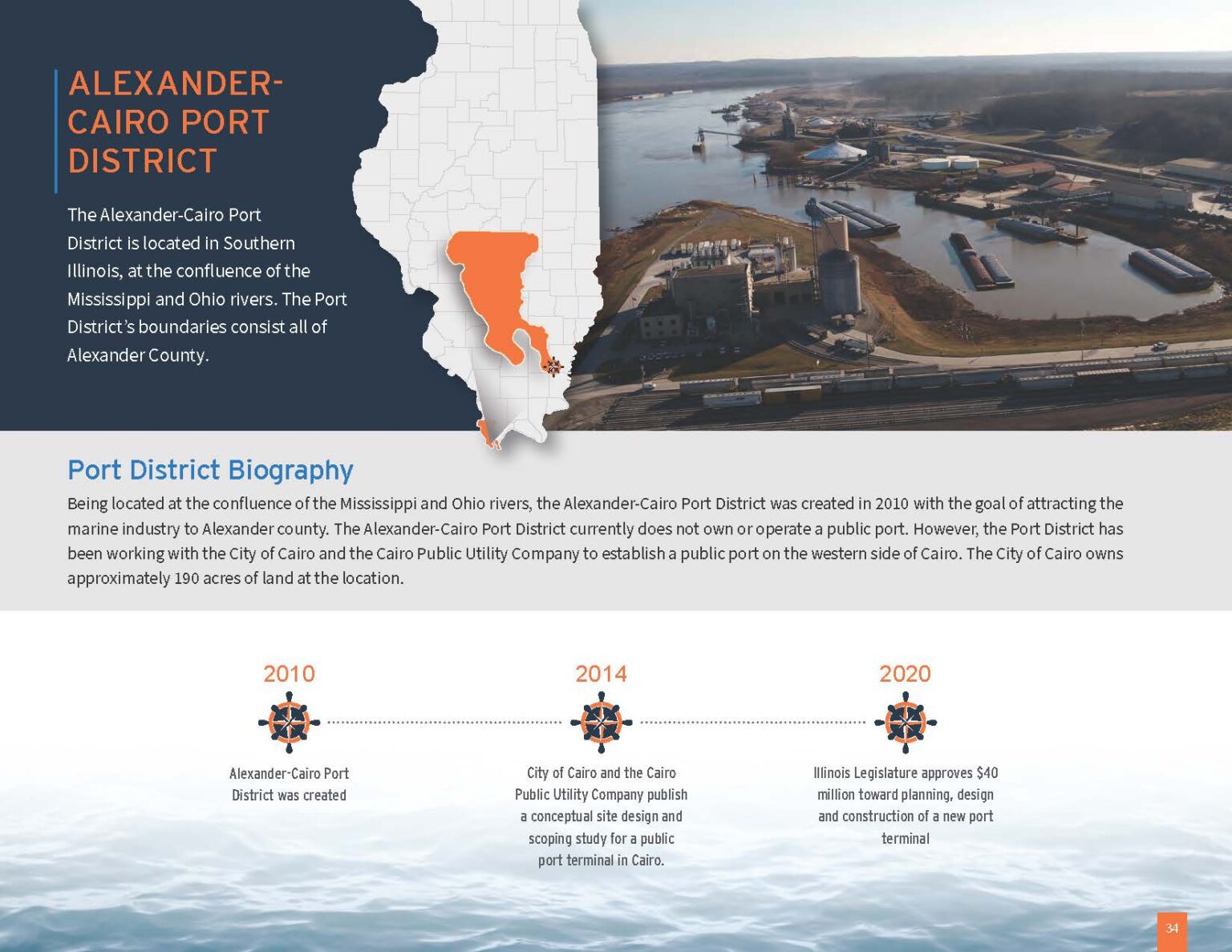 ALEXANDER-CAIRO PORT DISTRICT

The Alexander-Cairo Port District is located in Southern Illinois, at the confluence of the Mississippi and Ohio rivers. The Port District's boundaries consist all of Alexander County.

Port District Biography

Being located at the confluence of the Mississippi and Ohio rivers, the Alexander-Cairo Port District was created in 2010 with the goal of attracting the marine industry to Alexander county. The Alexander-Cairo Port District currently does not own or operate a public port. However, the Port District has been working with the City of Cairo and the Cairo Public Utility Company to establish a public port on the western side of Cairo. The City of Cairo owns approximately 190 acres of land at the location.

2010

Alexander-Cairo Port District was created

2014

City of Cairo and the Cairo Public Utility Company publish a conceptual site design and scoping study for a public port terminal in Cairo.

2020

Illinois Legislature approves $40 million toward planning, design and construction of a new port terminal

34